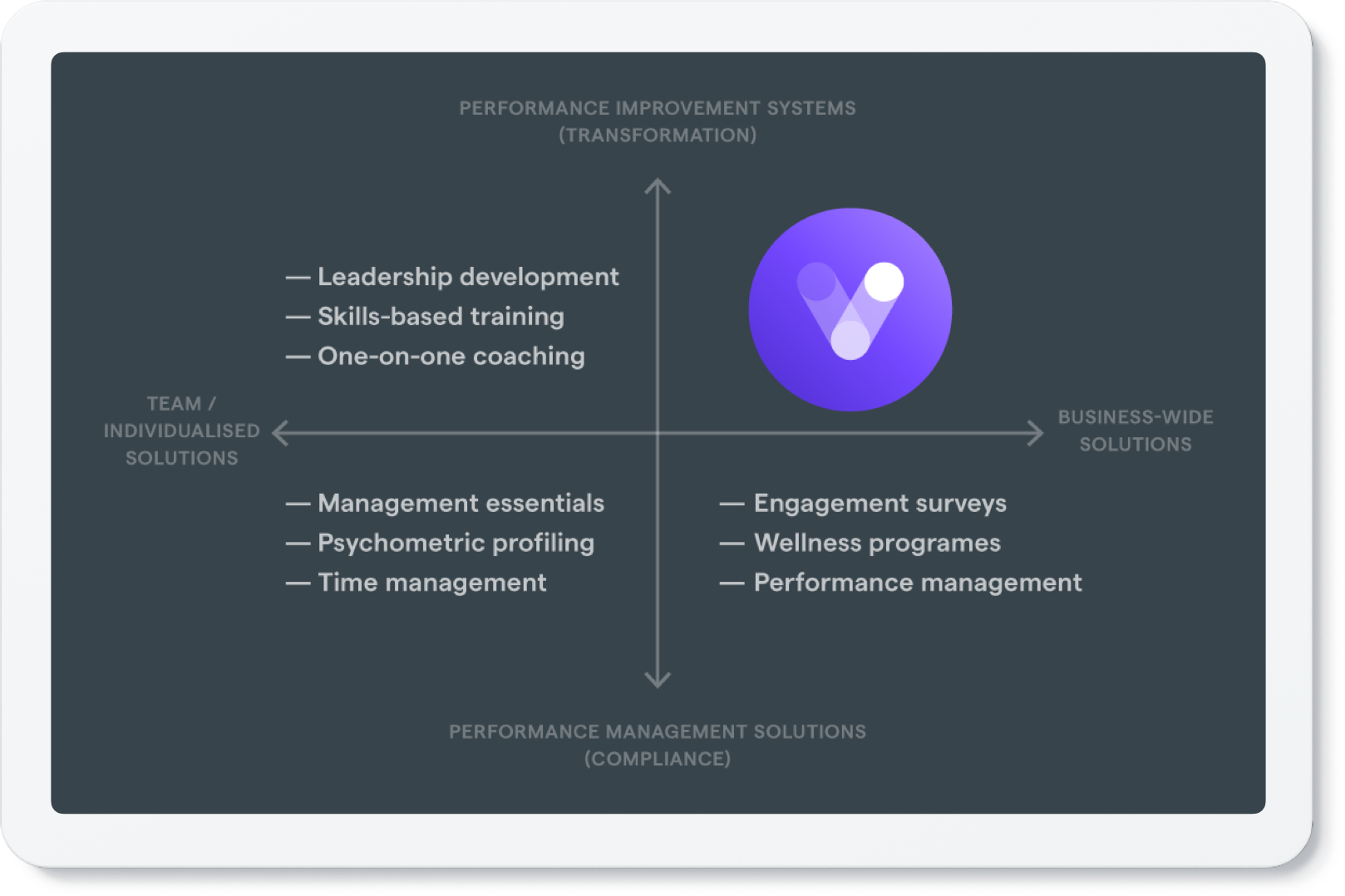 PERFORMANCE IMPROVEMENT SYSTEMS
(TRANSFORMATION)

— Leadership development
— Skills-based training
— One-on-one coaching

TEAM / INDIVIDUALISED SOLUTIONS

BUSINESS-WIDE SOLUTIONS

— Management essentials
— Psychometric profiling
— Time management

— Engagement surveys
— Wellness programes
— Performance management

PERFORMANCE MANAGEMENT SOLUTIONS
(COMPLIANCE)